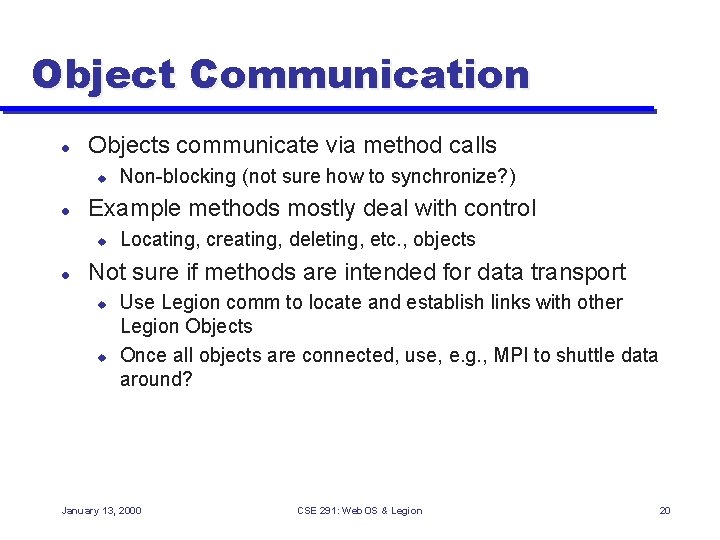 Object Communication

- Objects communicate via method calls
  - Non-blocking (not sure how to synchronize?)
- Example methods mostly deal with control
  - Locating, creating, deleting, etc., objects
- Not sure if methods are intended for data transport
  - Use Legion comm to locate and establish links with other Legion Objects
  - Once all objects are connected, use, e.g., MPI to shuttle data around?

January 13, 2000

CSE 291: Web OS & Legion

20